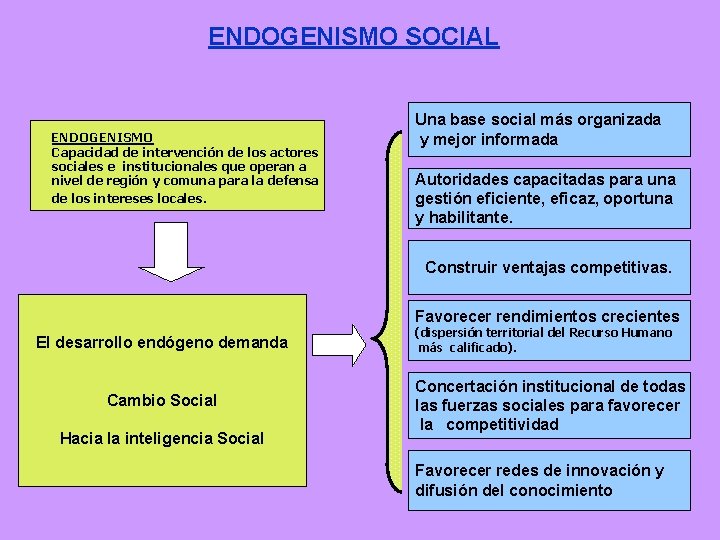 ENDOGENISMO SOCIAL

ENDOGENISMO
Capacidad de intervención de los actores sociales e institucionales que operan a nivel de región y comuna para la defensa de los intereses locales.

El desarrollo endógeno demanda

Cambio Social

Hacia la inteligencia Social

Una base social más organizada y mejor informada

Autoridades capacitadas para una gestión eficiente, eficaz, oportuna y habilitante.

Construir ventajas competitivas.

Favorecer rendimientos crecientes (dispersión territorial del Recurso Humano más calificado).

Concertación institucional de todas las fuerzas sociales para favorecer la competitividad

Favorecer redes de innovación y difusión del conocimiento